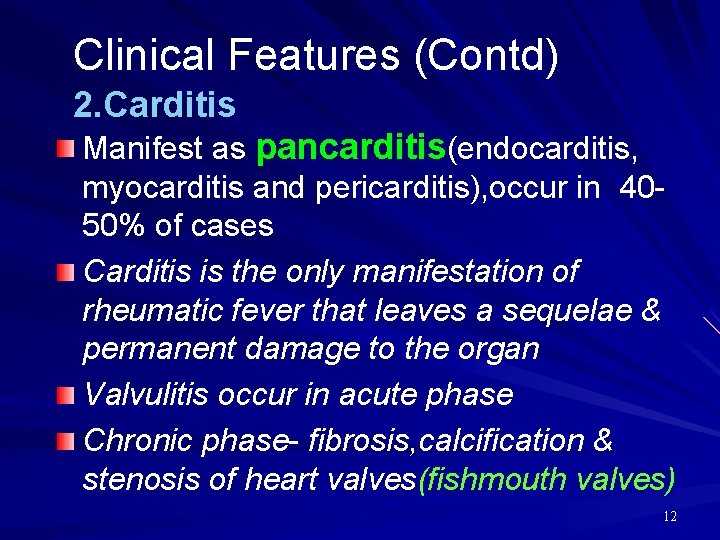 Clinical Features (Contd)

2.Carditis

• Manifest as pancarditis(endocarditis, myocarditis and pericarditis),occur in 40-50% of cases

• Carditis is the only manifestation of rheumatic fever that leaves a sequelae & permanent damage to the organ

• Valvulitis occur in acute phase

• Chronic phase- fibrosis,calcification & stenosis of heart valves(fishmouth valves)

12